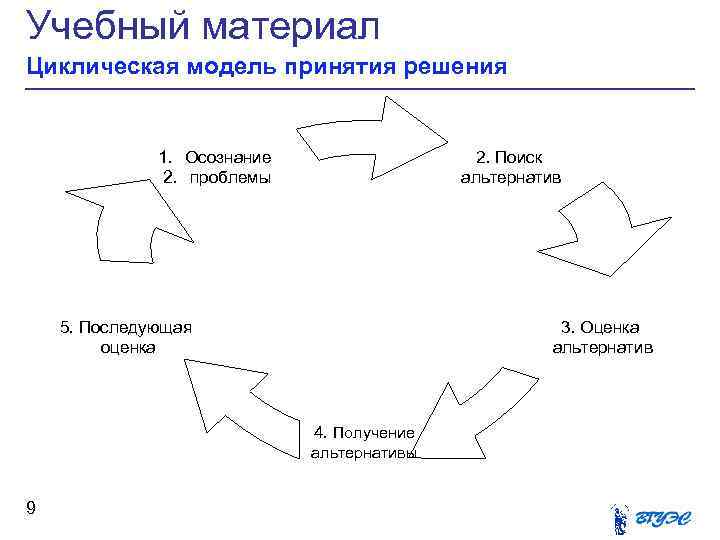 Учебный материал

Циклическая модель принятия решения

1. Осознание
2. проблемы

2. Поиск альтернатив

3. Оценка альтернатив

4. Получение альтернативы

5. Последующая оценка

9

ВГУЭС